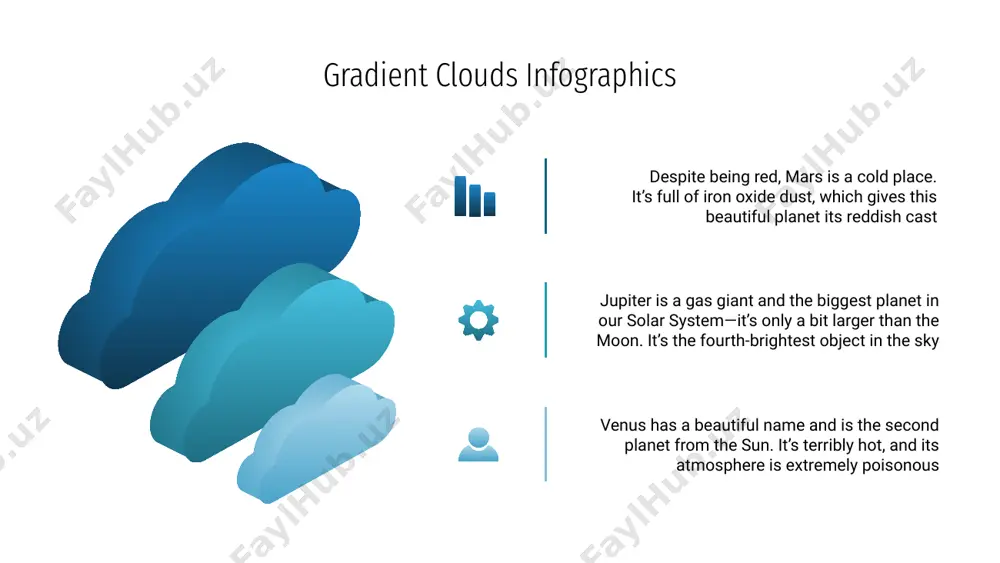 Gradient Clouds Infographics

Despite being red, Mars is a cold place. It's full of iron oxide dust, which gives this beautiful planet its reddish cast

Jupiter is a gas giant and the biggest planet in our Solar System—it's only a bit larger than the Moon. It's the fourth-brightest object in the sky

Venus has a beautiful name and is the second planet from the Sun. It's terribly hot, and its atmosphere is extremely poisonous

FaylHub.uz